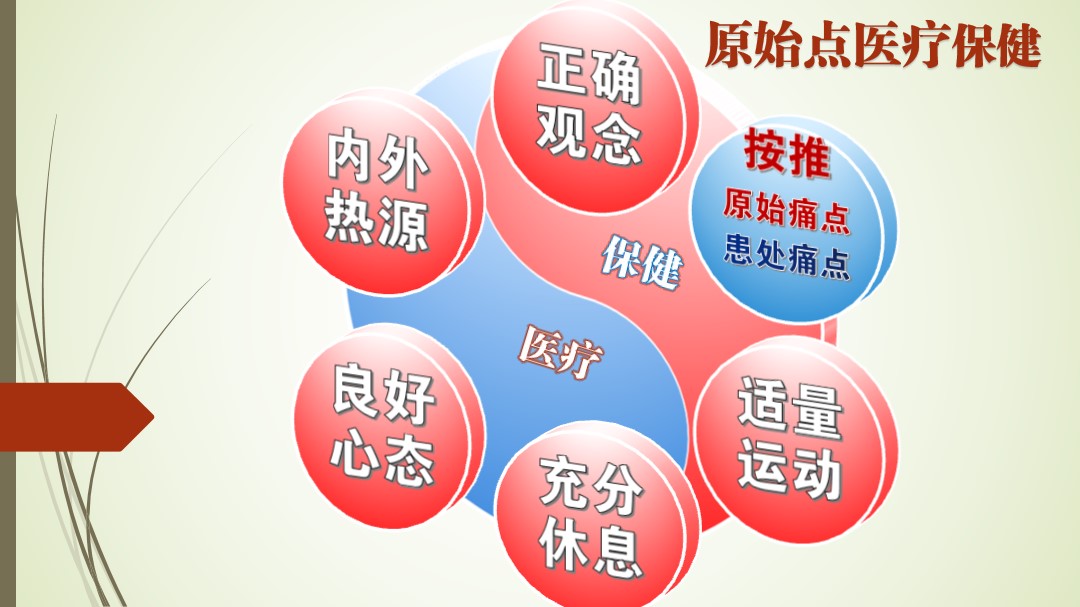 原始点医疗保健

正确观念

内外热源

按推
原始痛点
患处痛点

保健

医疗

良好心态

适量运动

充分休息